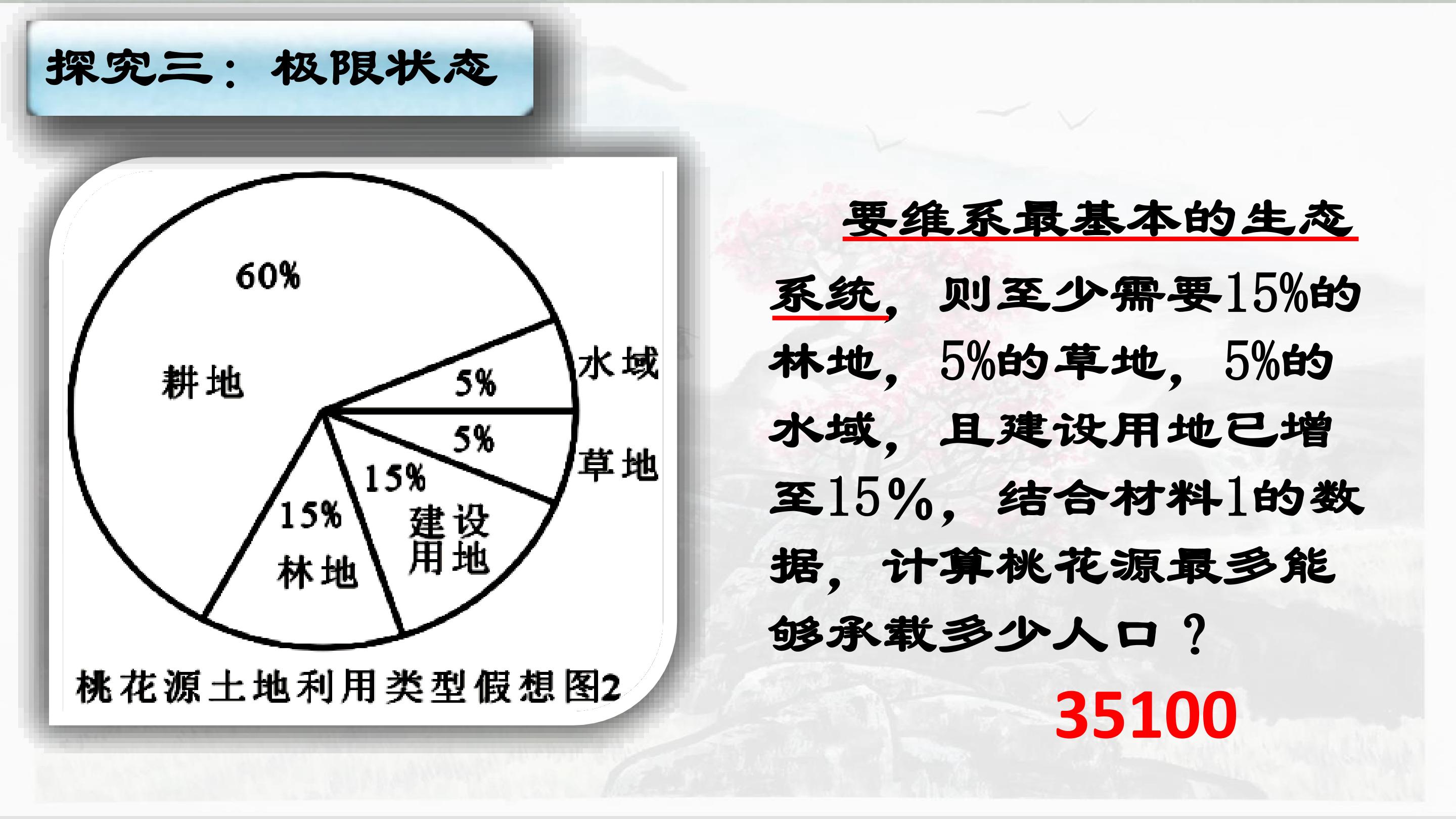 探究三：极限状态

60%
耕地
5%
水域
5%
草地
15%
建设用地
15%
林地
桃花源土地利用类型假想图2

要维系最基本的生态系统，则至少需要15%的林地，5%的草地，5%的水域，且建设用地已增至15%，结合材料1的数据，计算桃花源最多能够承载多少人口？

35100